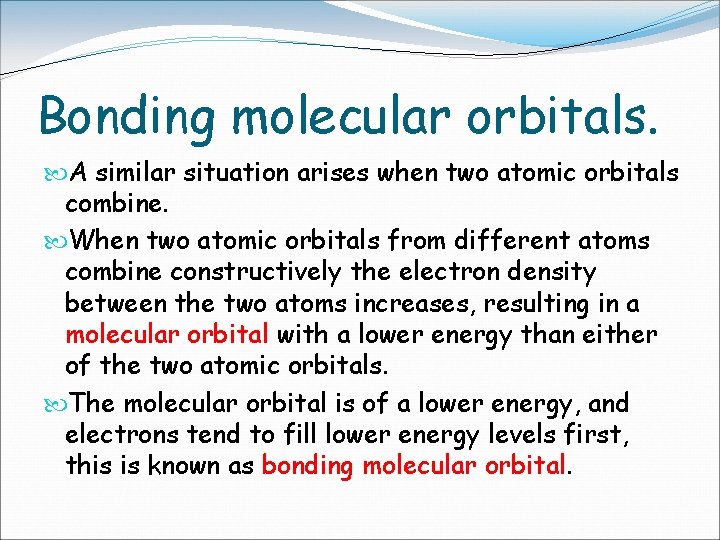 Bonding molecular orbitals.

A similar situation arises when two atomic orbitals combine.

When two atomic orbitals from different atoms combine constructively the electron density between the two atoms increases, resulting in a molecular orbital with a lower energy than either of the two atomic orbitals.

The molecular orbital is of a lower energy, and electrons tend to fill lower energy levels first, this is known as bonding molecular orbital.